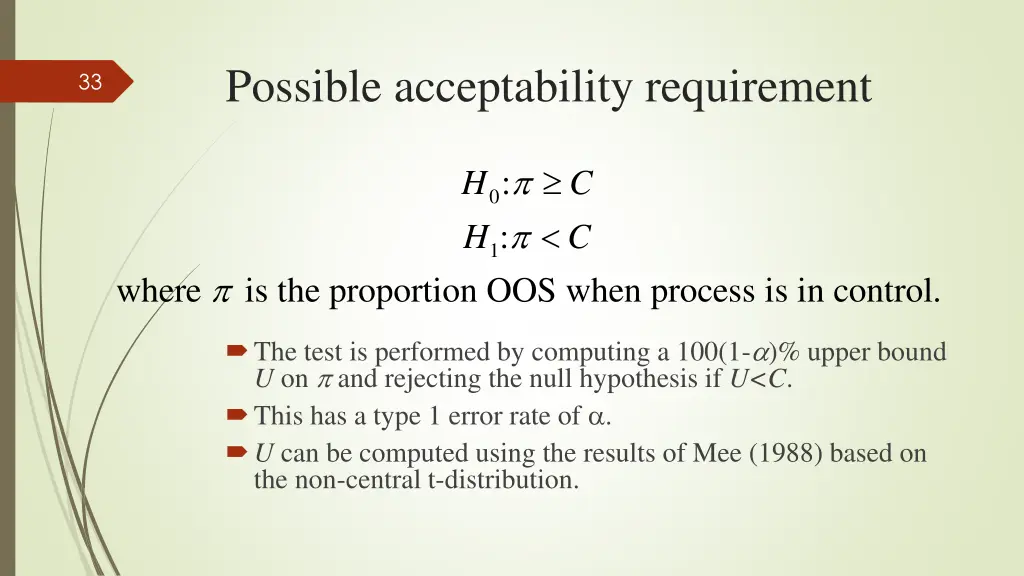 33

Possible acceptability requirement

$H_0: \pi \geq C$
$H_1: \pi < C$

where $\pi$ is the proportion OOS when process is in control.

The test is performed by computing a 100(1-$\alpha$)% upper bound $U$ on $\pi$ and rejecting the null hypothesis if $U<C$.

This has a type 1 error rate of $\alpha$.

$U$ can be computed using the results of Mee (1988) based on the non-central t-distribution.